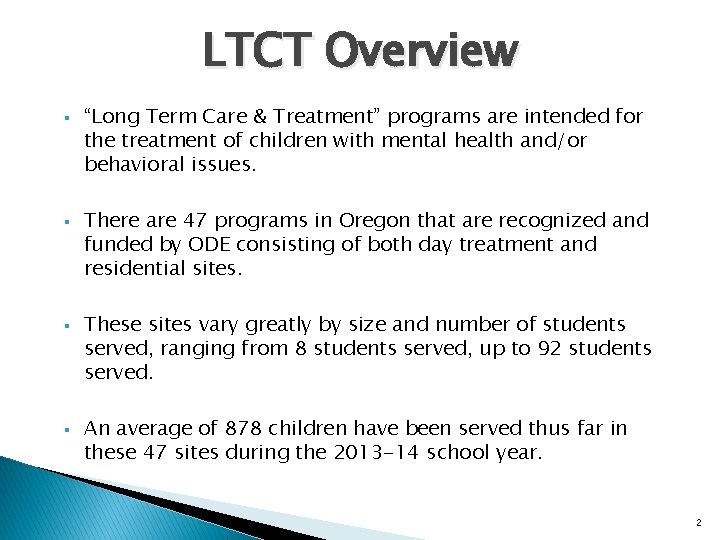 LTCT Overview

▪ "Long Term Care & Treatment" programs are intended for the treatment of children with mental health and/or behavioral issues.

▪ There are 47 programs in Oregon that are recognized and funded by ODE consisting of both day treatment and residential sites.

▪ These sites vary greatly by size and number of students served, ranging from 8 students served, up to 92 students served.

▪ An average of 878 children have been served thus far in these 47 sites during the 2013-14 school year.

2